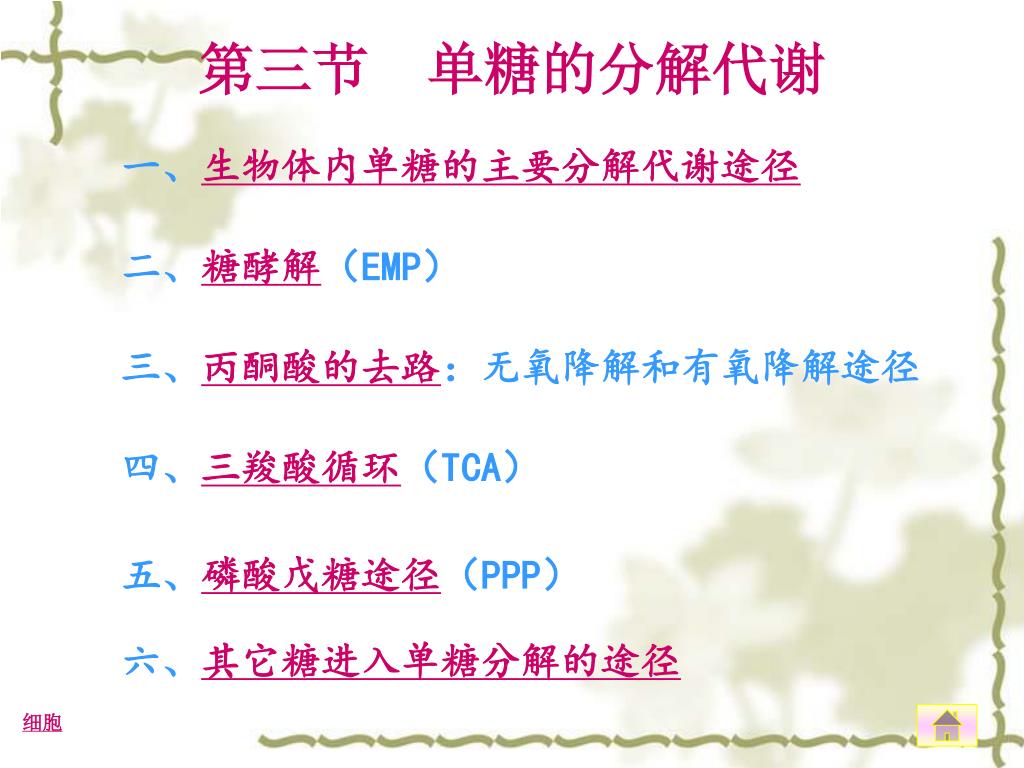 第三节　单糖的分解代谢

一、生物体内单糖的主要分解代谢途径

二、糖酵解（EMP）

三、丙酮酸的去路：无氧降解和有氧降解途径

四、三羧酸循环（TCA）

五、磷酸戊糖途径（PPP）

六、其它糖进入单糖分解的途径

细胞